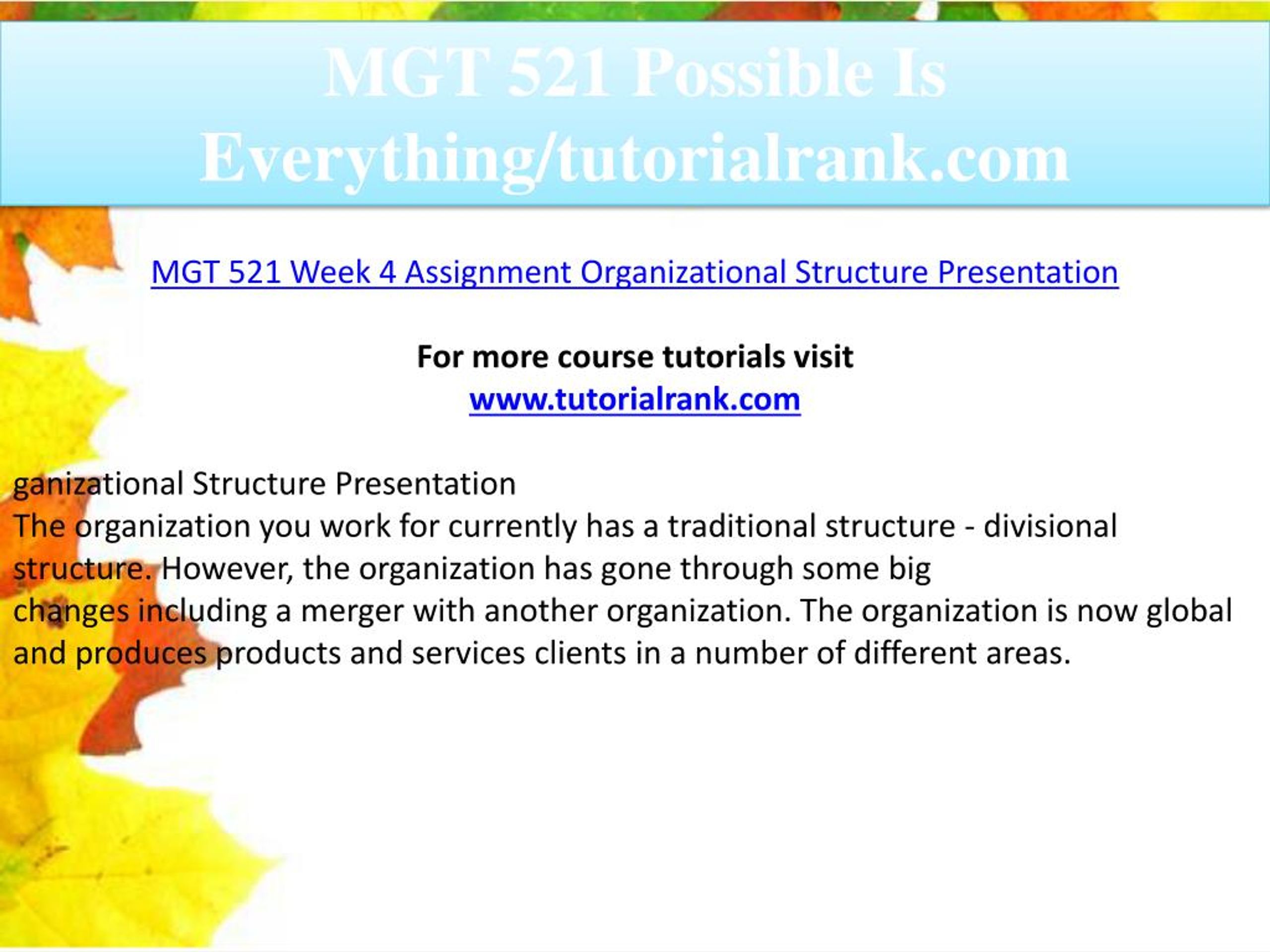 MGT 521 Possible Is Everything/tutorialrank.com

MGT 521 Week 4 Assignment Organizational Structure Presentation

For more course tutorials visit
www.tutorialrank.com

ganizational Structure Presentation
The organization you work for currently has a traditional structure - divisional structure. However, the organization has gone through some big changes including a merger with another organization. The organization is now global and produces products and services clients in a number of different areas.